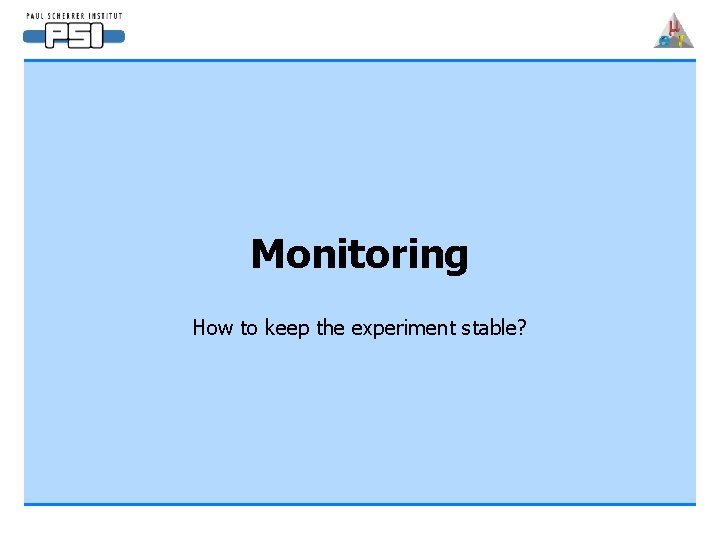 PAUL SCHERRER INSTITUT
PSI

Monitoring

How to keep the experiment stable?